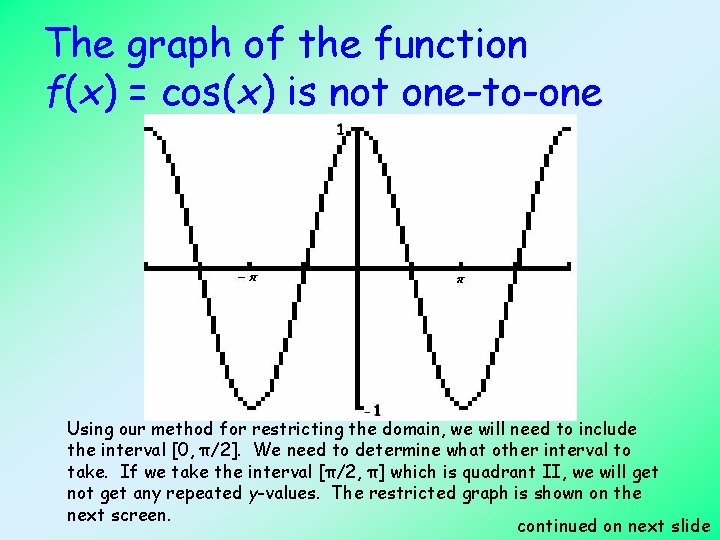 The graph of the function $f(x) = \cos(x)$ is not one-to-one

1

$-\pi$

$\pi$

-1

Using our method for restricting the domain, we will need to include the interval $[0, \pi/2]$. We need to determine what other interval to take. If we take the interval $[\pi/2, \pi]$ which is quadrant II, we will get not get any repeated $y$-values. The restricted graph is shown on the next screen.

continued on next slide